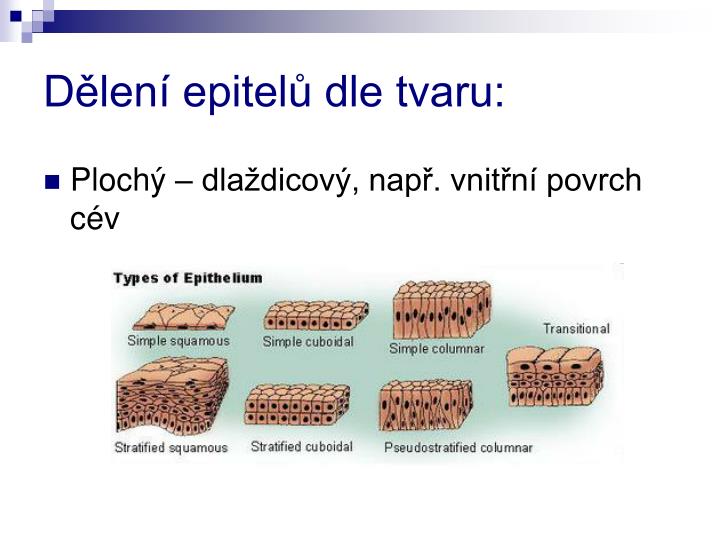 Dělení epitelů dle tvaru:

Plochý – dlaždicový, např. vnitřní povrch cév

Types of Epithelium

Simple squamous

Simple cuboidal

Simple columnar

Transitional

Stratified squamous

Stratified cuboidal

Pseudostratified columnar